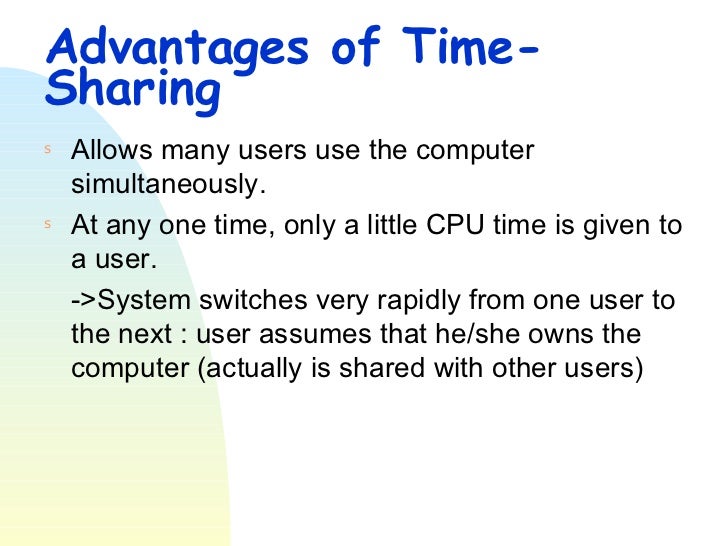 Advantages of Time-Sharing

s Allows many users use the computer simultaneously.

s At any one time, only a little CPU time is given to a user.

->System switches very rapidly from one user to the next : user assumes that he/she owns the computer (actually is shared with other users)